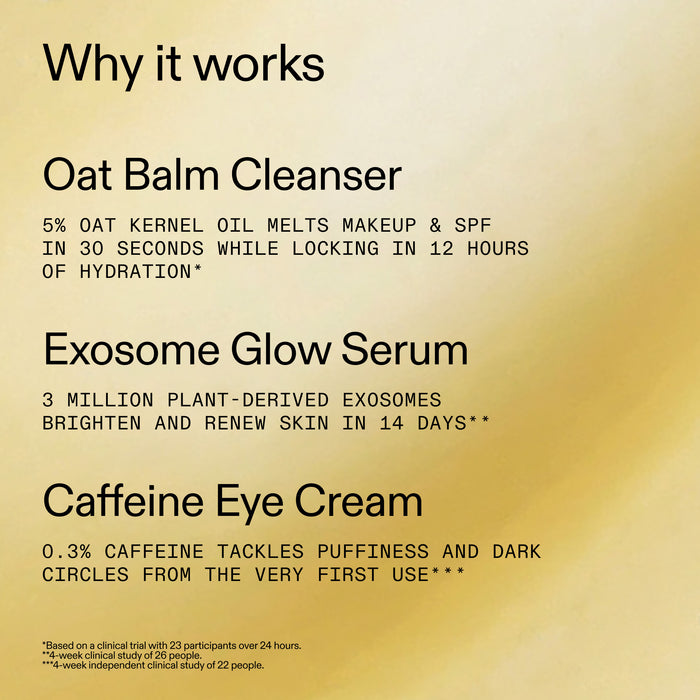 Why it works

Oat Balm Cleanser

5% OAT KERNEL OIL MELTS MAKEUP & SPF IN 30 SECONDS WHILE LOCKING IN 12 HOURS OF HYDRATION*

Exosome Glow Serum

3 MILLION PLANT-DERIVED EXOSOMES BRIGHTEN AND RENEW SKIN IN 14 DAYS**

Caffeine Eye Cream

0.3% CAFFEINE TACKLES PUFFINESS AND DARK CIRCLES FROM THE VERY FIRST USE***

*Based on a clinical trial with 23 participants over 24 hours.
**4-week clinical study of 26 people.
***4-week independent clinical study of 22 people.